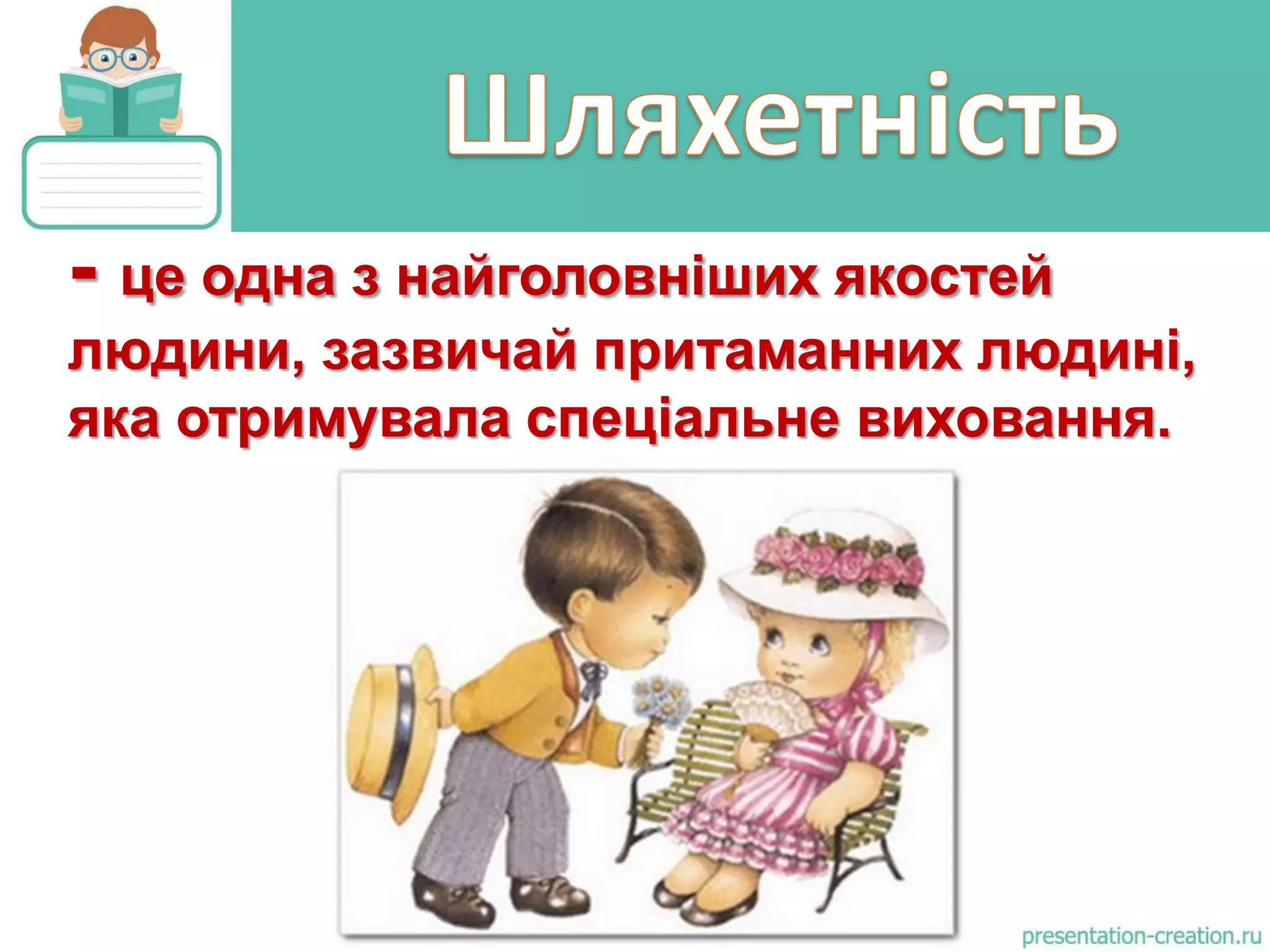 Шляхетність

- це одна з найголовніших якостей людини, зазвичай притаманних людині, яка отримувала спеціальне виховання.

presentation-creation.ru